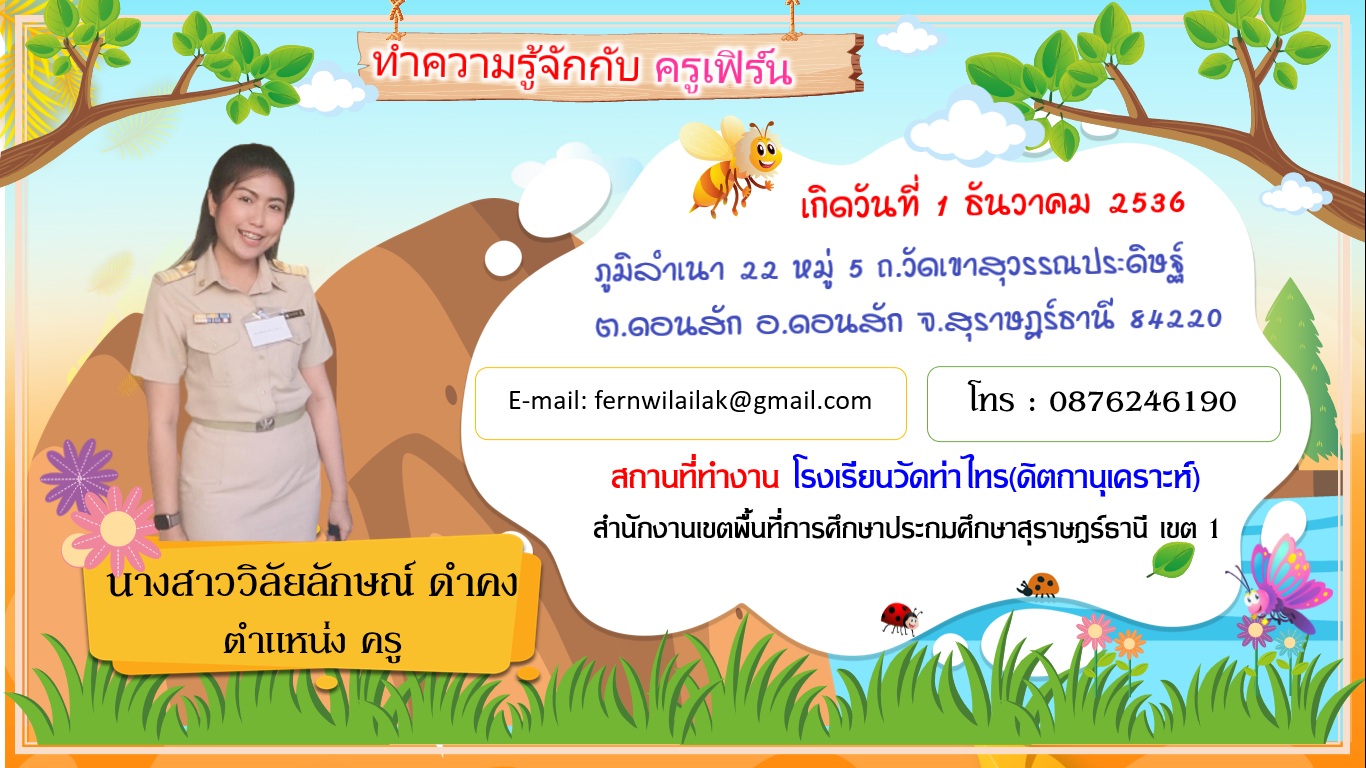 ทำความรู้จักกับ ครูเฟิร์น

เกิดวันที่ 1 ธันวาคม 2536

ภูมิลำเนา 22 หมู่ 5 ถ.วัดเขาสุวรรณประดิษฐ์ ต.ดอนสัก อ.ดอนสัก จ.สุราษฎร์ธานี 84220

E-mail: fernwilailak@gmail.com

โทร : 0876246190

สถานที่ทำงาน โรงเรียนวัดท่าไทร(ดิตถานุเคราะห์)

สำนักงานเขตพื้นที่การศึกษาประถมศึกษาสุราษฎร์ธานี เขต 1

นางสาววิลัยลักษณ์ ดำคง
ตำแหน่ง ครู